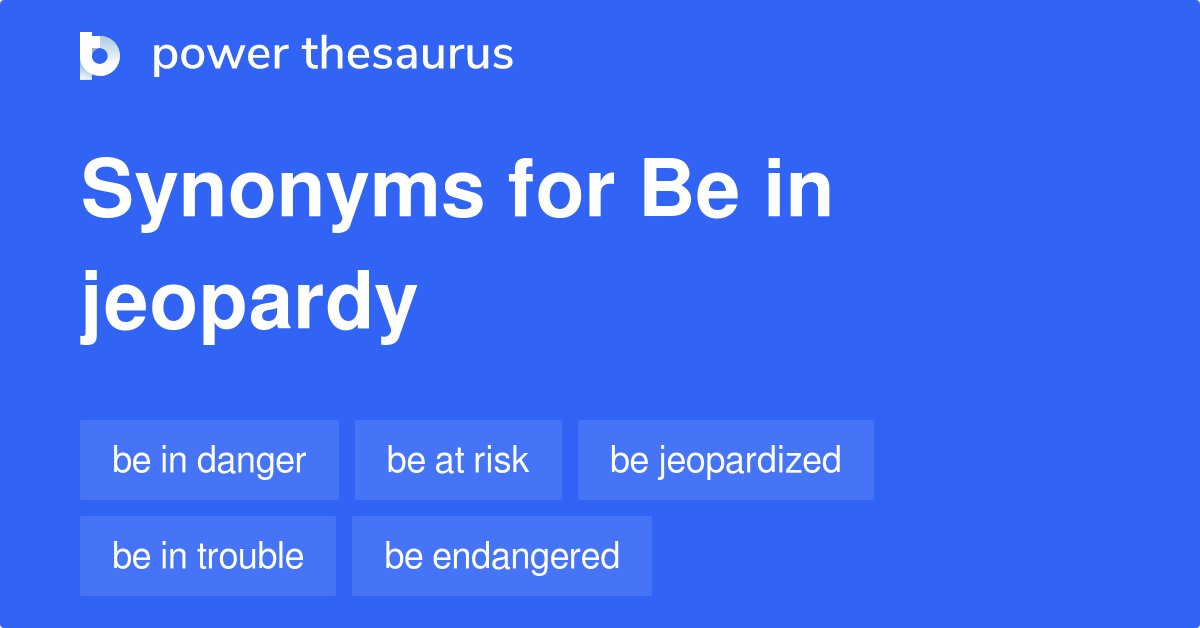 power thesaurus

Synonyms for Be in jeopardy

be in danger
be at risk
be jeopardized
be in trouble
be endangered